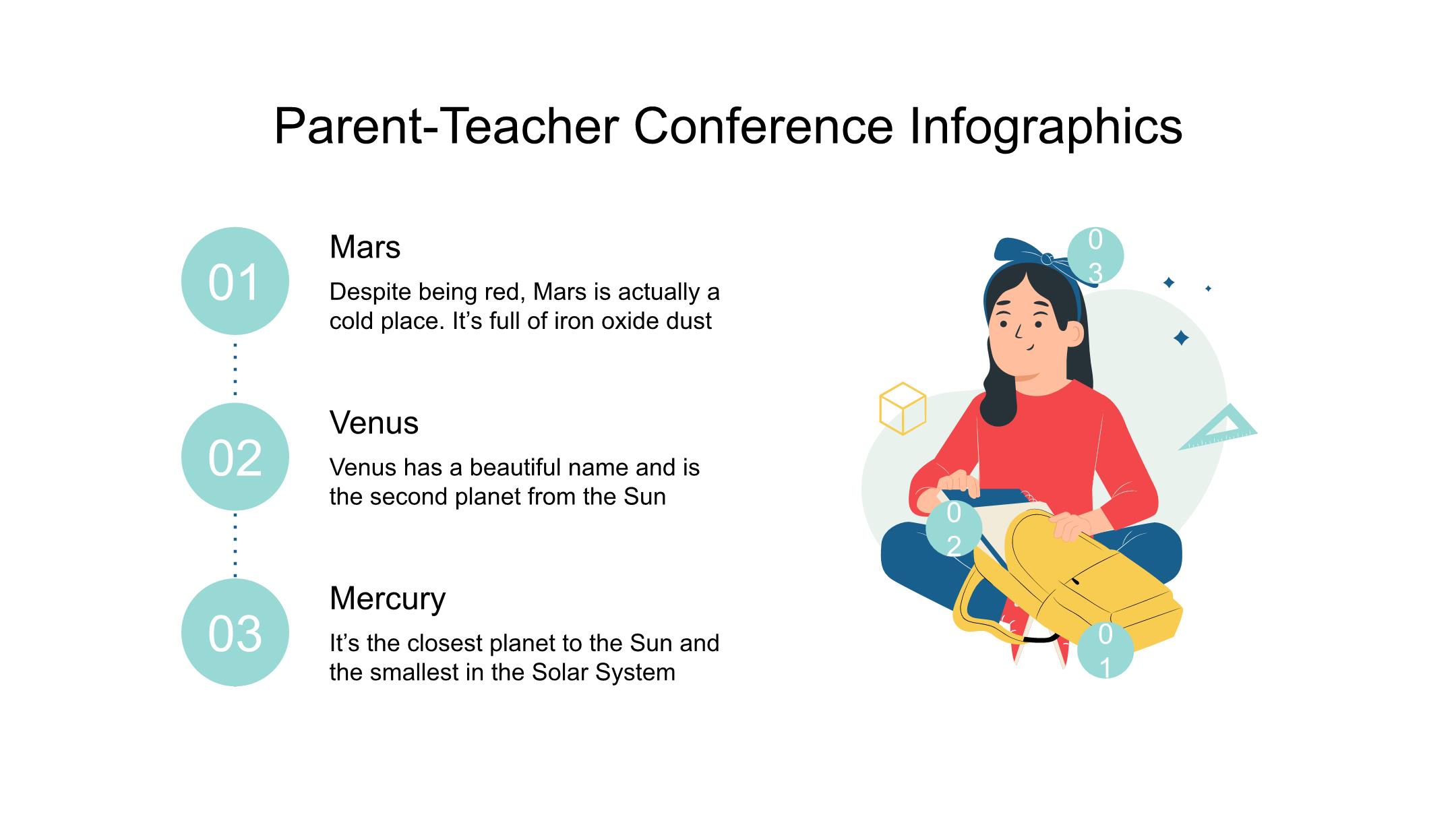 Parent-Teacher Conference Infographics

01

Mars

Despite being red, Mars is actually a cold place. It's full of iron oxide dust

02

Venus

Venus has a beautiful name and is the second planet from the Sun

03

Mercury

It's the closest planet to the Sun and the smallest in the Solar System

03

02

01